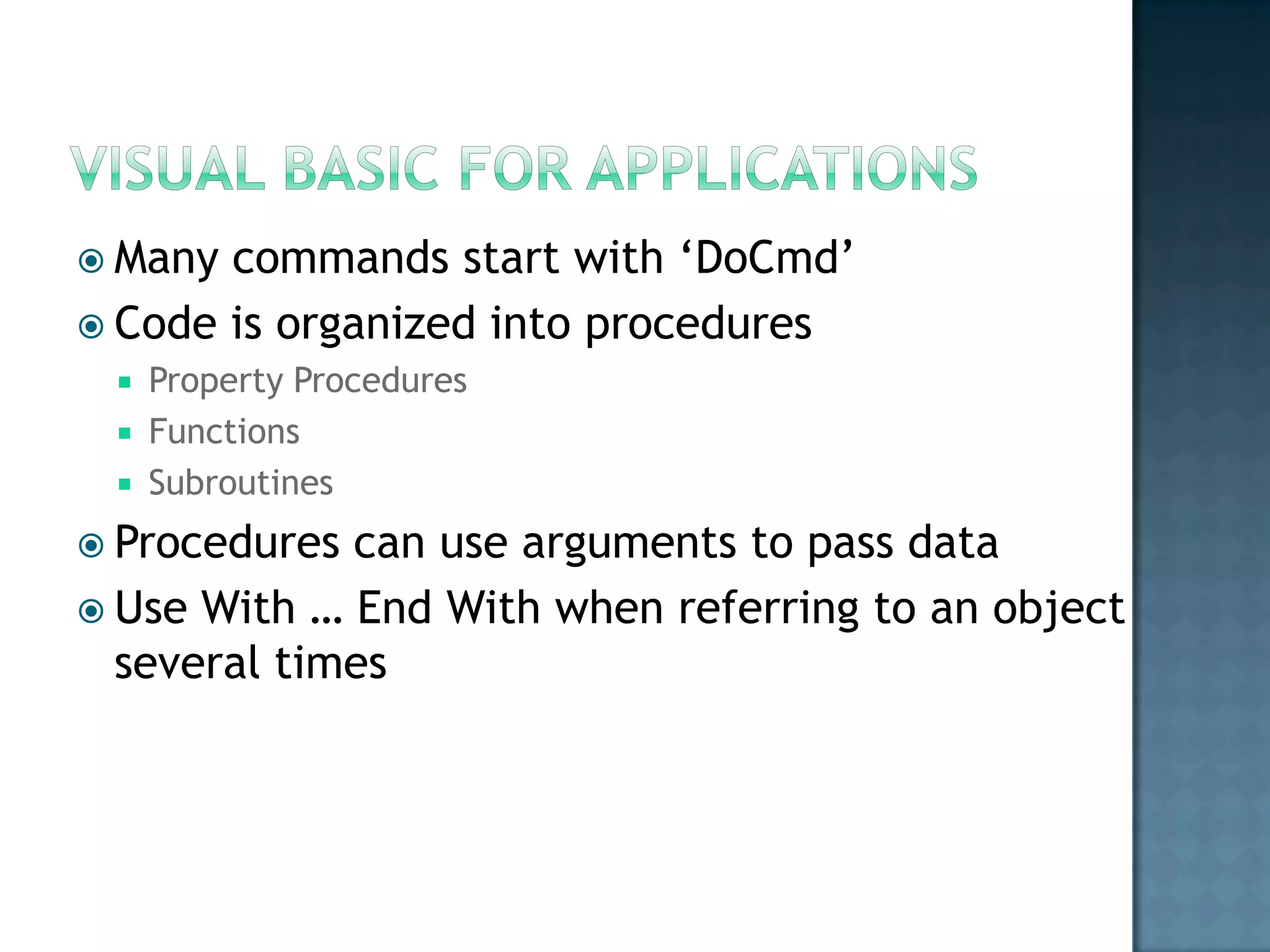 VISUAL BASIC FOR APPLICATIONS

Many commands start with ‘DoCmd’

Code is organized into procedures

Property Procedures

Functions

Subroutines

Procedures can use arguments to pass data

Use With … End With when referring to an object several times